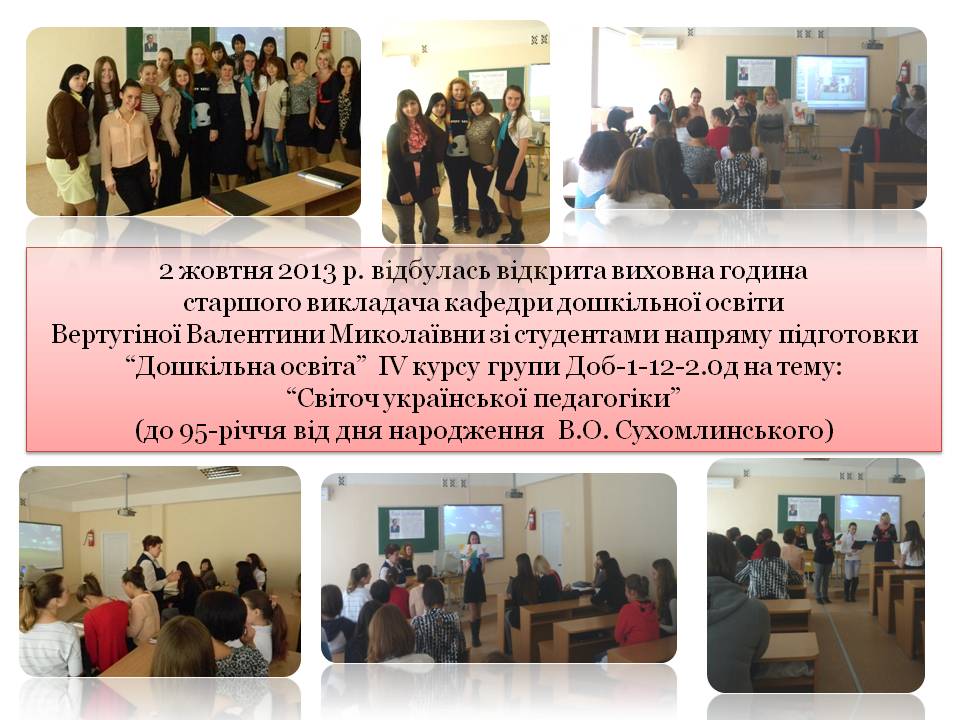 2 жовтня 2013 р. відбулась відкрита виховна година старшого викладача кафедри дошкільної освіти Вертугіної Валентини Миколаївни зі студентами напряму підготовки “Дошкільна освіта” IV курсу групи Доб-1-12-2.0д на тему:
“Світоч української педагогіки”
(до 95-річчя від дня народження В.О. Сухомлинського)